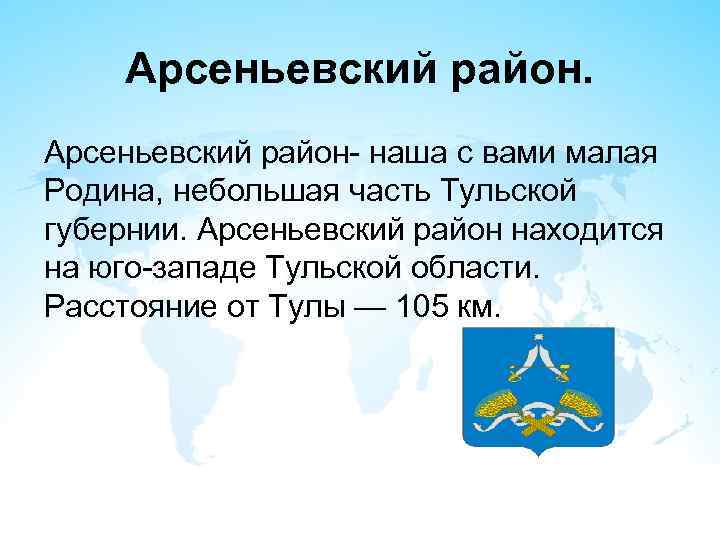 Арсеньевский район.

Арсеньевский район- наша с вами малая Родина, небольшая часть Тульской губернии. Арсеньевский район находится на юго-западе Тульской области. Расстояние от Тулы — 105 км.